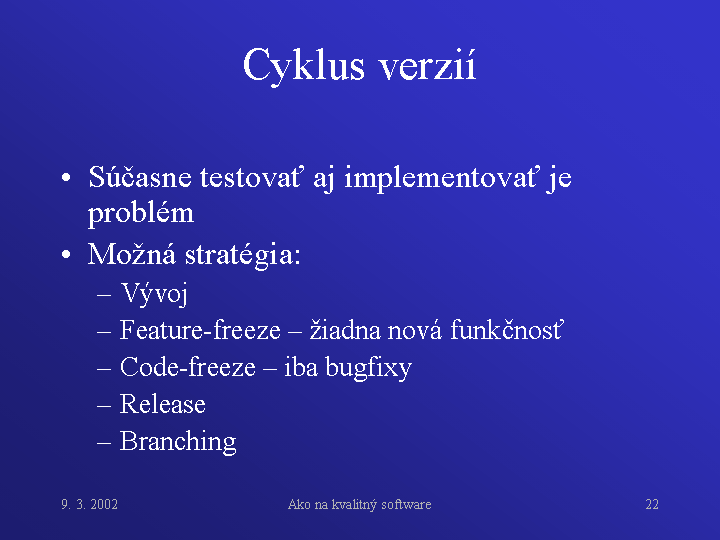 Cyklus verzií

• Súčasne testovať aj implementovať je problém
• Možná stratégia:
– Vývoj
– Feature-freeze – žiadna nová funkčnosť
– Code-freeze – iba bugfixy
– Release
– Branching

9. 3. 2002
Ako na kvalitný software
22